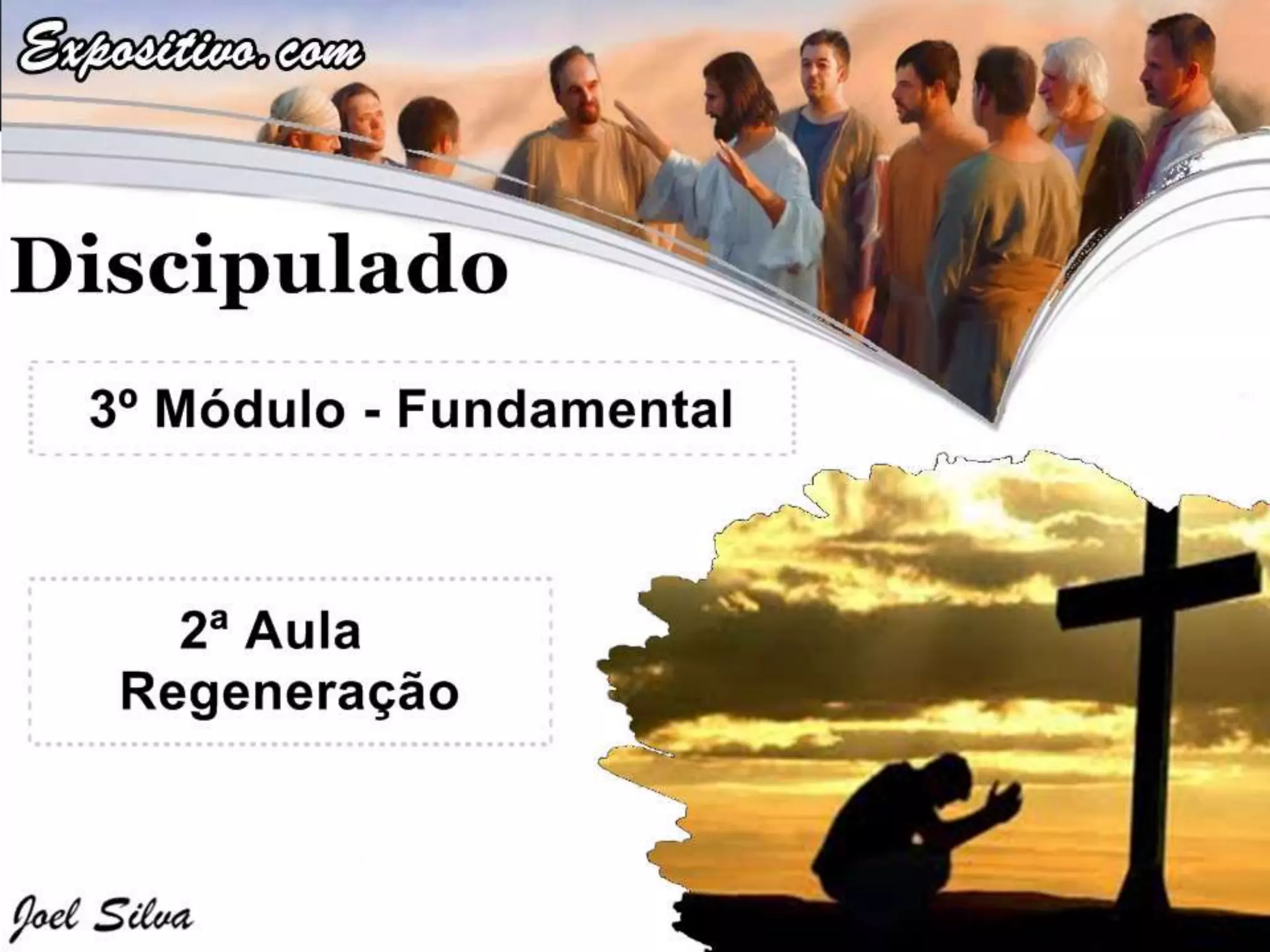 Expositivo.com

Discipulado

3º Módulo - Fundamental

2ª Aula
Regeneração

Joel Silva